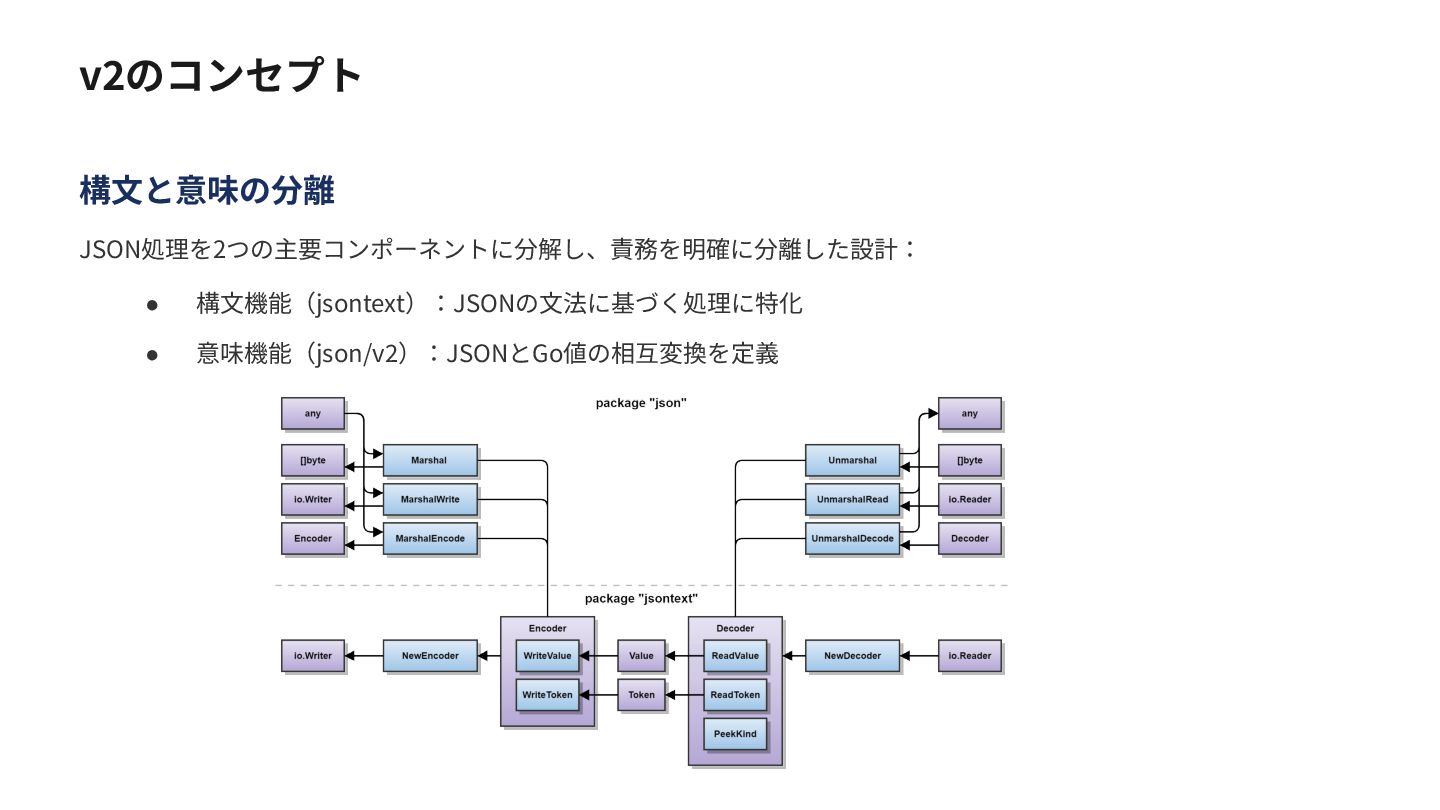 v2のコンセプト

構文と意味の分離

JSON処理を2つの主要コンポーネントに分解し、責務を明確に分離した設計：

● 構文機能（jsontext）：JSONの文法に基づく処理に特化

● 意味機能（json/v2）：JSONとGo値の相互変換を定義

package "json"

any

[]byte

io.Writer

Encoder

Marshal

MarshalWrite

MarshalEncode

Unmarshal

UnmarshalRead

UnmarshalDecode

any

[]byte

io.Reader

Decoder

package "jsontext"

io.Writer

NewEncoder

Encoder

WriteValue

WriteToken

Value

Token

Decoder

ReadValue

ReadToken

PeekKind

NewDecoder

io.Reader